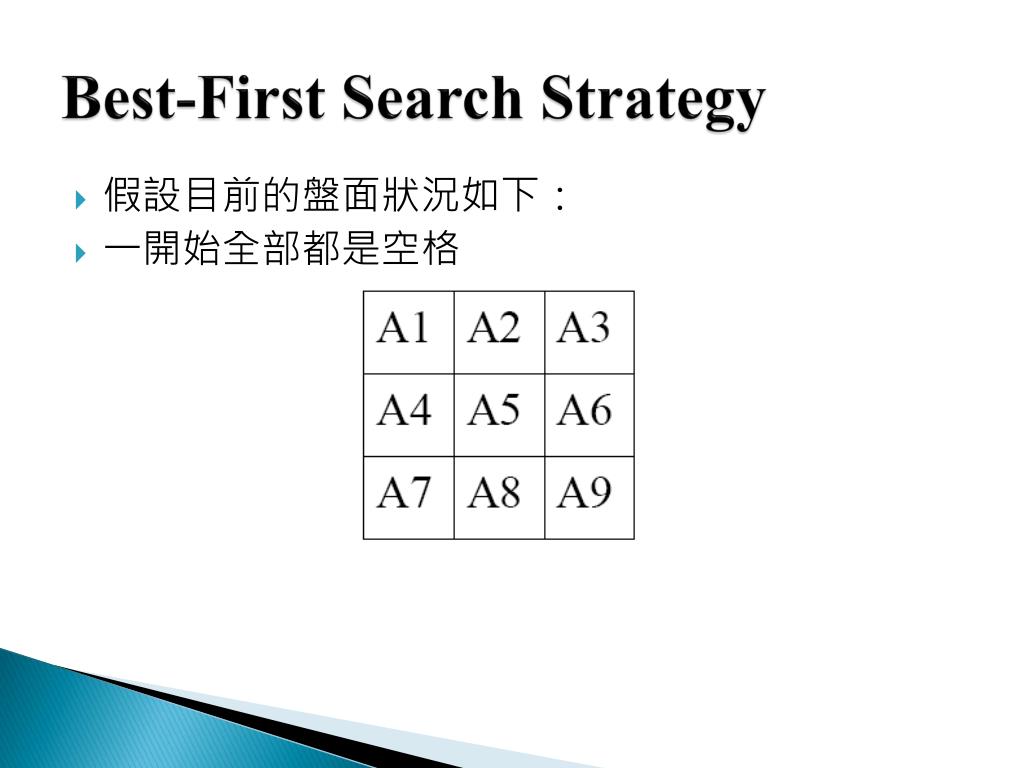 Best-First Search Strategy

假設目前的盤面狀況如下：

一開始全部都是空格

| A1 | A2 | A3 |
|---|---|---|
| A4 | A5 | A6 |
| A7 | A8 | A9 |